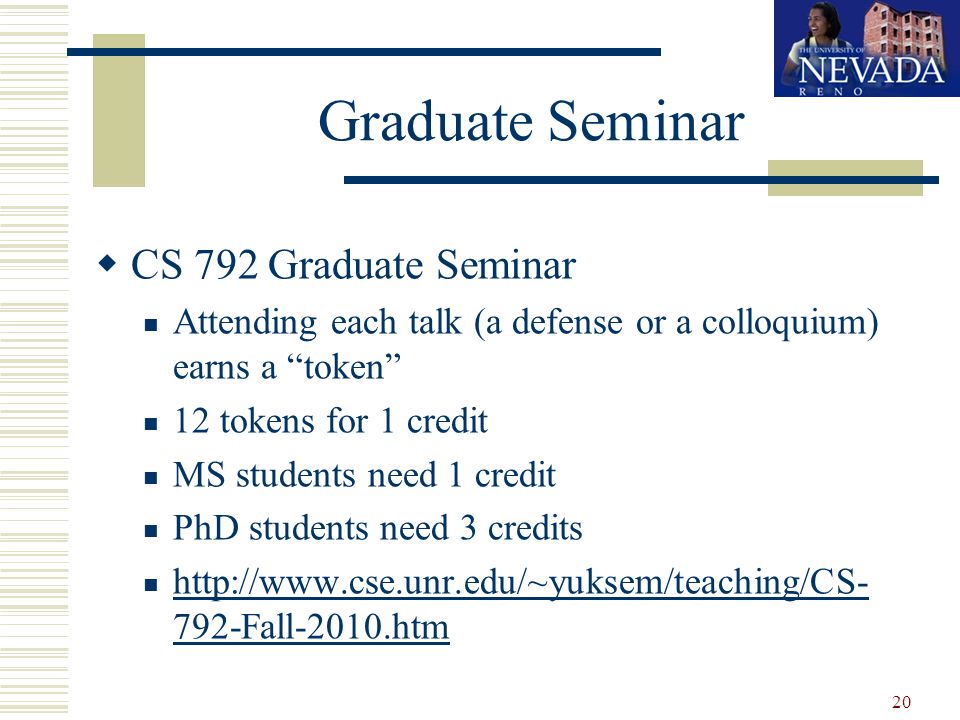 THE UNIVERSITY OF NEVADA RENO

Graduate Seminar

CS 792 Graduate Seminar

Attending each talk (a defense or a colloquium) earns a “token”

12 tokens for 1 credit

MS students need 1 credit

PhD students need 3 credits

http://www.cse.unr.edu/~yuksem/teaching/CS-792-Fall-2010.htm

20